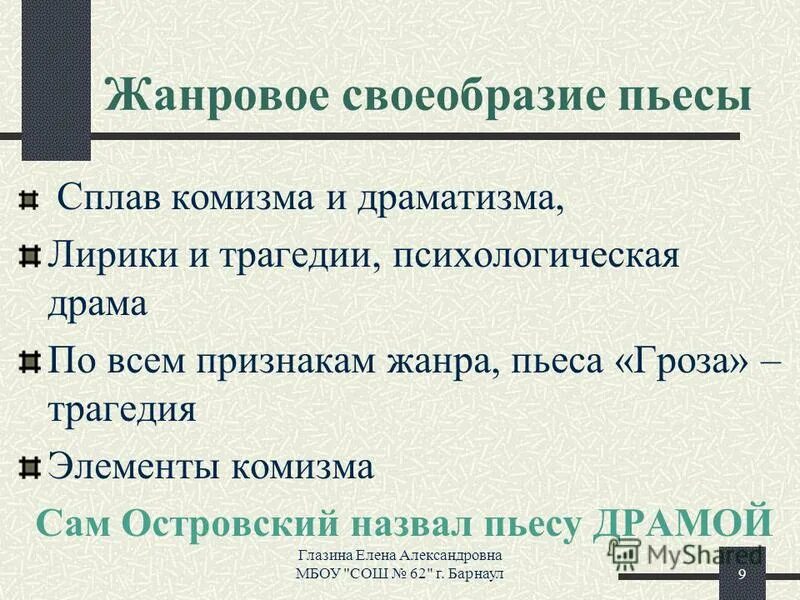 Жанровое своеобразие пьесы

Сплав комизма и драматизма,

Лирики и трагедии, психологическая драма

По всем признакам жанра, пьеса «Гроза» – трагедия

Элементы комизма

Сам Островский назвал пьесу ДРАМОЙ

Глазина Елена Александровна
МБОУ "СОШ № 62" г. Барнаул

MyShared

9